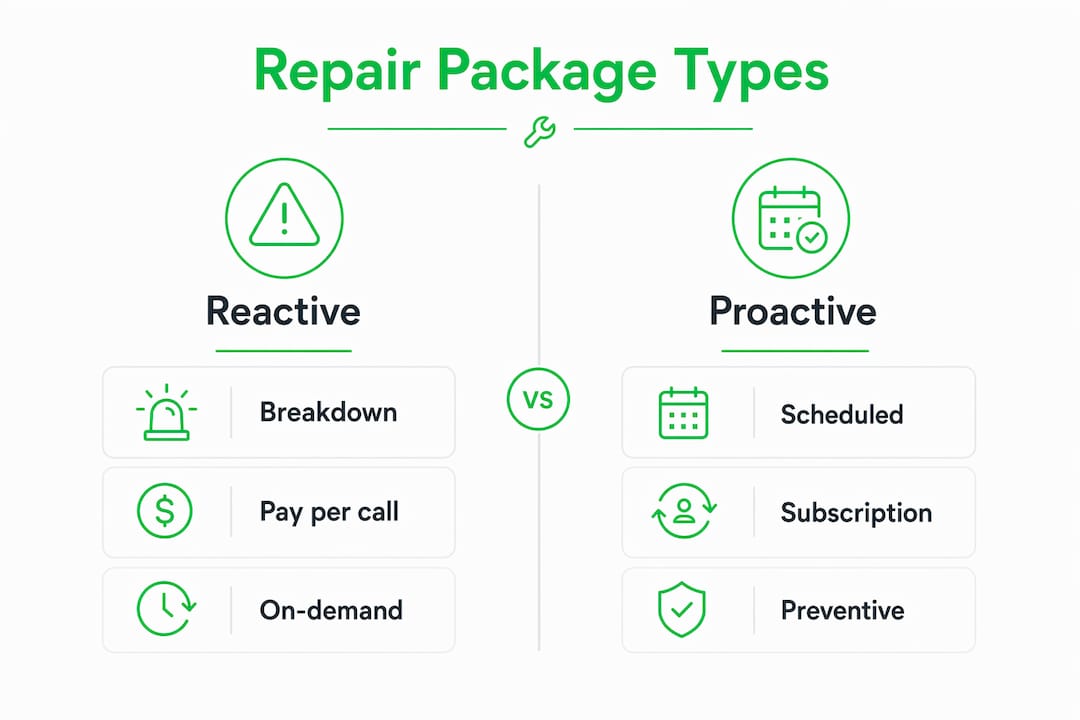 Repair Package Types

Reactive

Breakdown

Pay per call

On-demand

VS

Proactive

Scheduled

Subscription

Preventive